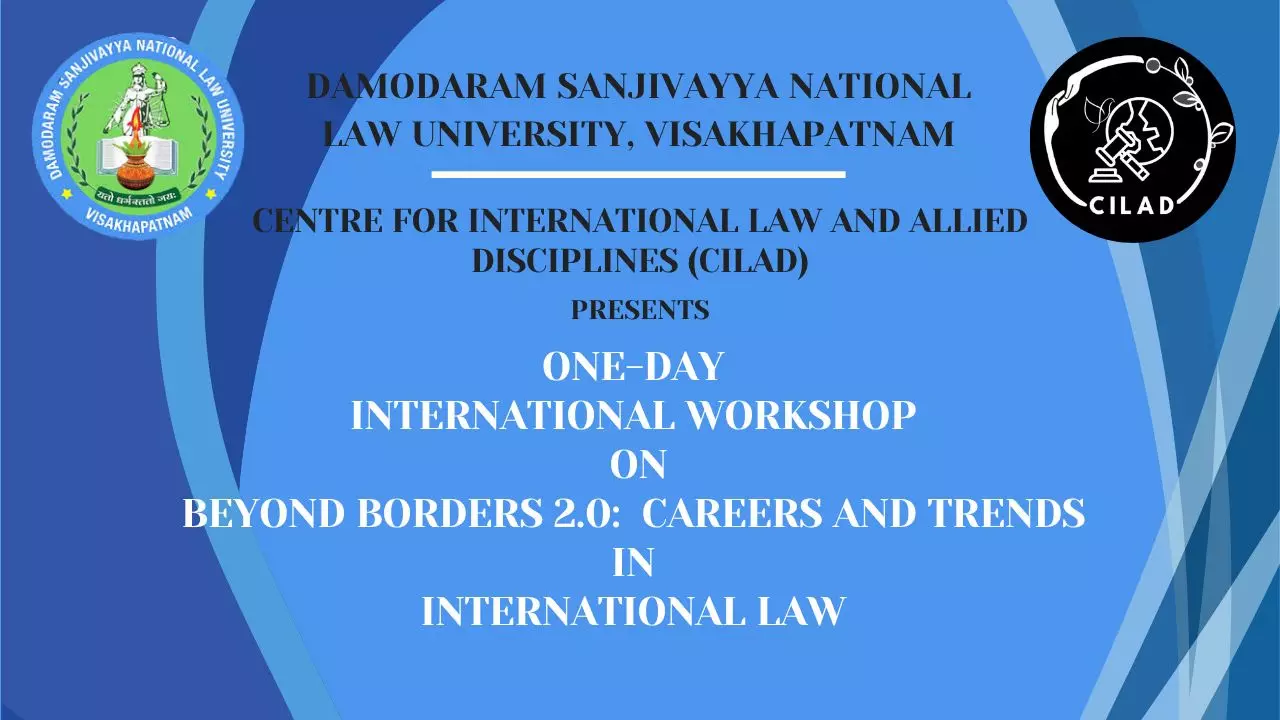 DAMODARAM SANJIVAYYA NATIONAL LAW UNIVERSITY
यतो धर्मस्ततो जयः
VISAKHAPATNAM

DAMODARAM SANJIVAYYA NATIONAL LAW UNIVERSITY, VISAKHAPATNAM

CENTRE FOR INTERNATIONAL LAW AND ALLIED DISCIPLINES (CILAD)

PRESENTS

ONE-DAY
INTERNATIONAL WORKSHOP
ON
BEYOND BORDERS 2.0: CAREERS AND TRENDS
IN
INTERNATIONAL LAW

CILAD